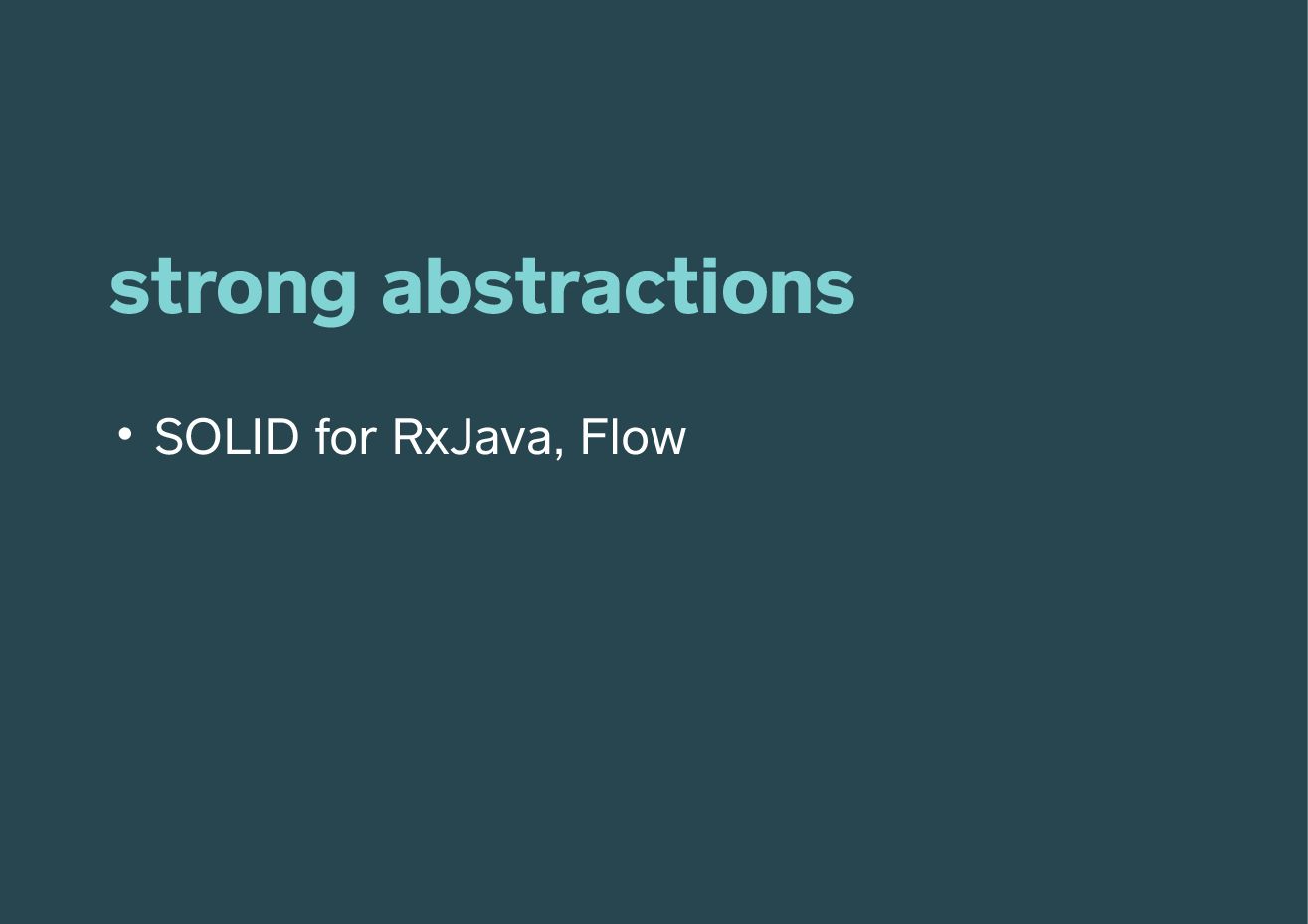 strong abstractions

• SOLID for RxJava, Flow